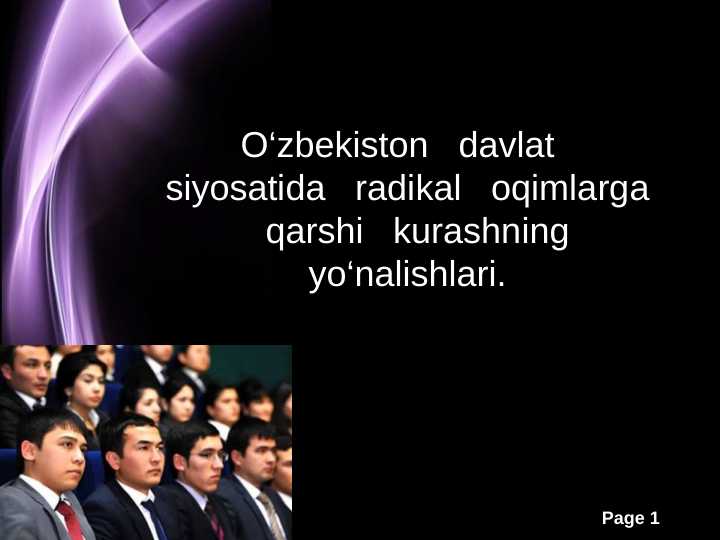 O‘zbekiston davlat siyosatida radikal oqimlarga qarshi kurashning yo‘nalishlari.

Page 1